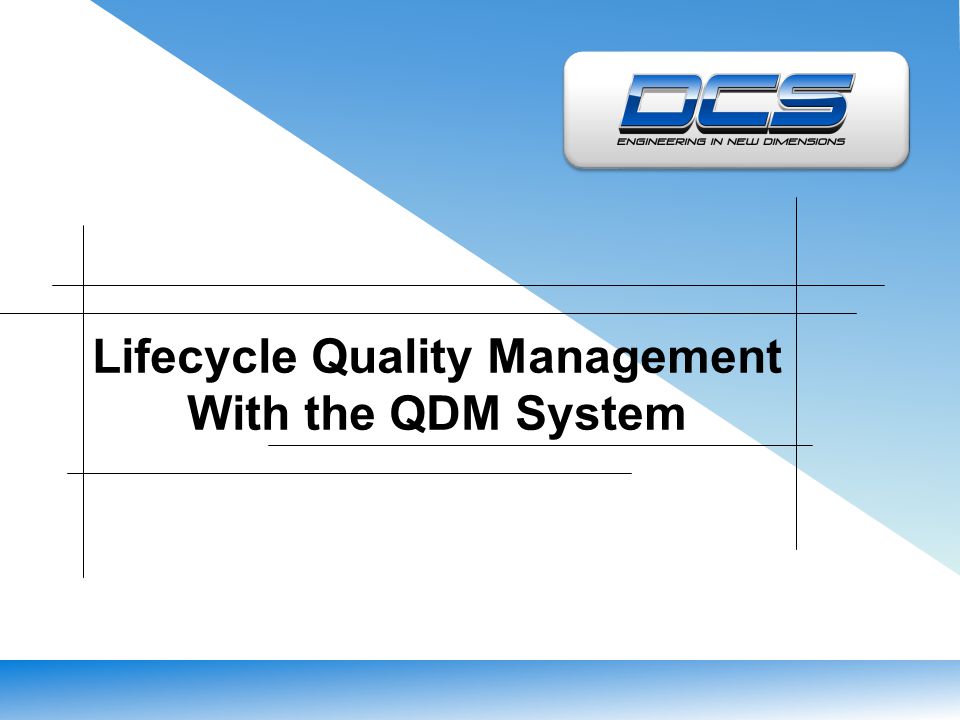 DCS
ENGINEERING IN NEW DIMENSIONS

Lifecycle Quality Management With the QDM System